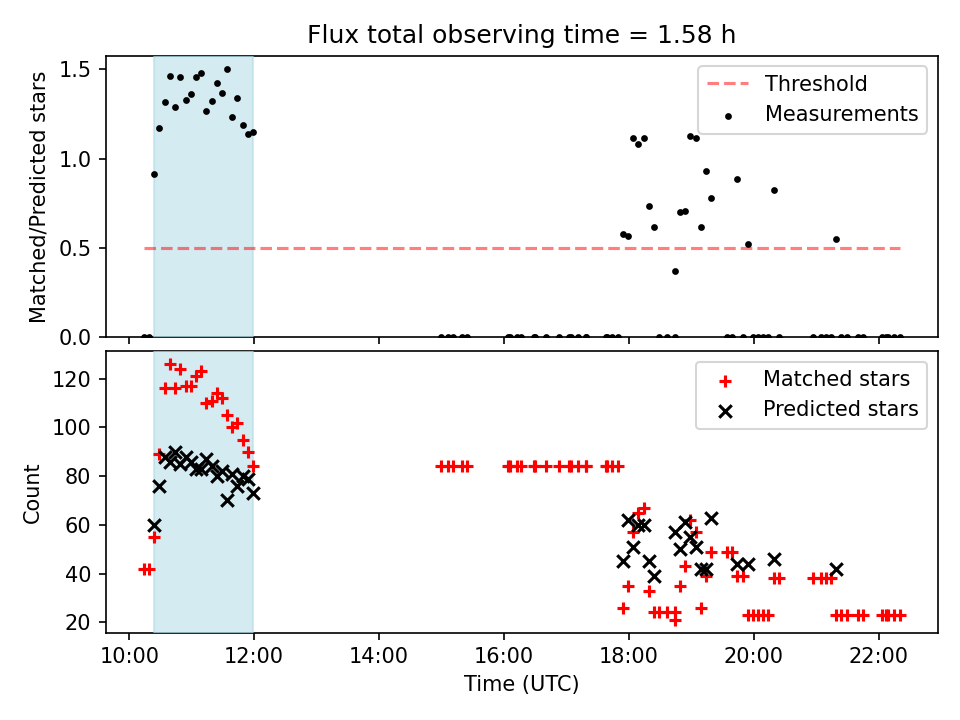 Flux total observing time = 1.58 h

Matched/Predicted stars

1.5
1.0
0.5
0.0

Threshold
Measurements

Count

120
100
80
60
40
20

Matched stars
Predicted stars

10:00
12:00
14:00
16:00
18:00
20:00
22:00

Time (UTC)